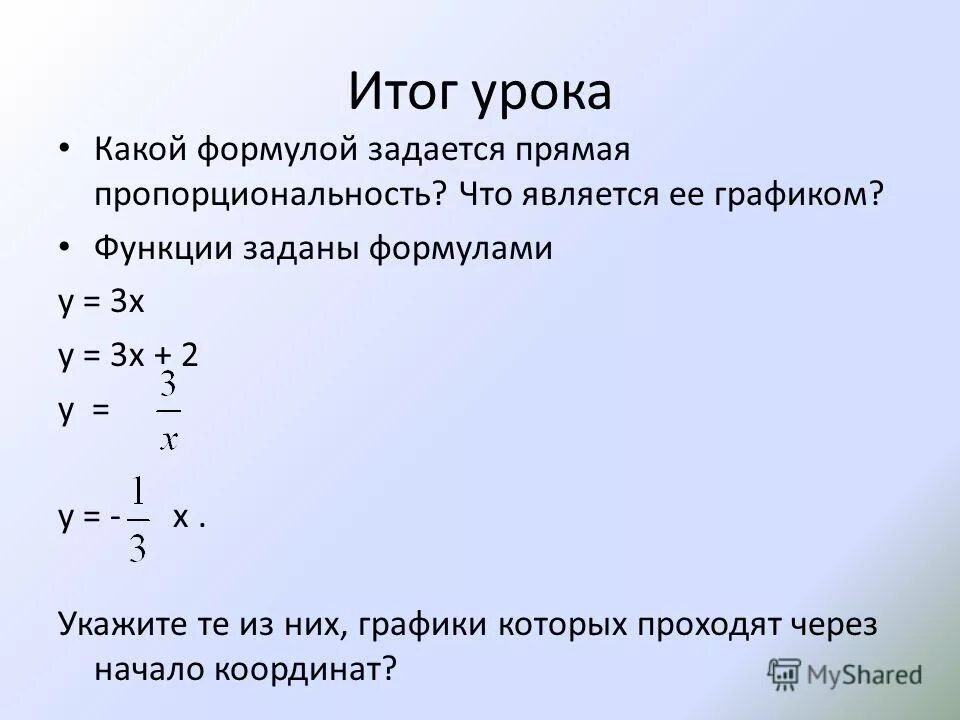 Итог урока

• Какой формулой задается прямая пропорциональность? Что является ее графиком?

• Функции заданы формулами

$y = 3x$

$y = 3x + 2$

$y = \frac{3}{x}$

$y = -\frac{1}{3}x$ .

Укажите те из них, графики которых проходят через начало координат?

MyShared